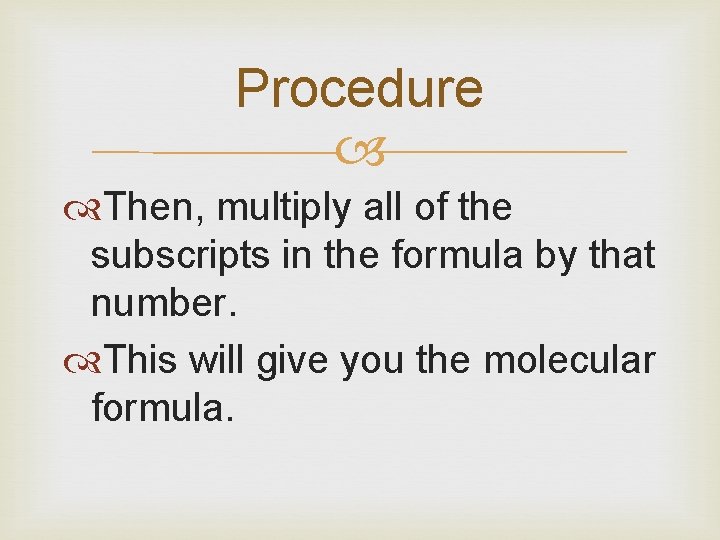 Procedure

Then, multiply all of the subscripts in the formula by that number.

This will give you the molecular formula.